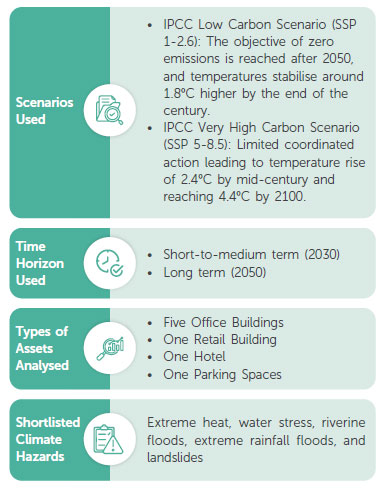 Scenarios Used

- IPCC Low Carbon Scenario (SSP 1-2.6): The objective of zero emissions is reached after 2050, and temperatures stabilise around 1.8ºC higher by the end of the century.
- IPCC Very High Carbon Scenario (SSP 5-8.5): Limited coordinated action leading to temperature rise of 2.4ºC by mid-century and reaching 4.4ºC by 2100.

Time Horizon Used

- Short-to-medium term (2030)
- Long term (2050)

Types of Assets Analysed

- Five Office Buildings
- One Retail Building
- One Hotel
- One Parking Spaces

Shortlisted Climate Hazards

Extreme heat, water stress, riverine floods, extreme rainfall floods, and landslides